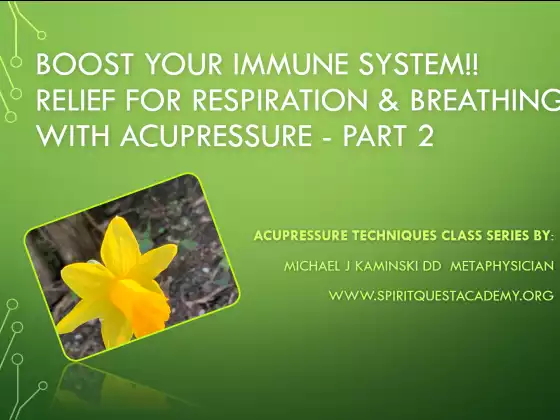 BOOST YOUR IMMUNE SYSTEM!!
RELIEF FOR RESPIRATION & BREATHING
WITH ACUPRESSURE - PART 2

ACUPRESSURE TECHNIQUES CLASS SERIES BY:

MICHAEL J KAMINSKI DD METAPHYSICIAN

WWW.SPIRITQUESTACADEMY.ORG